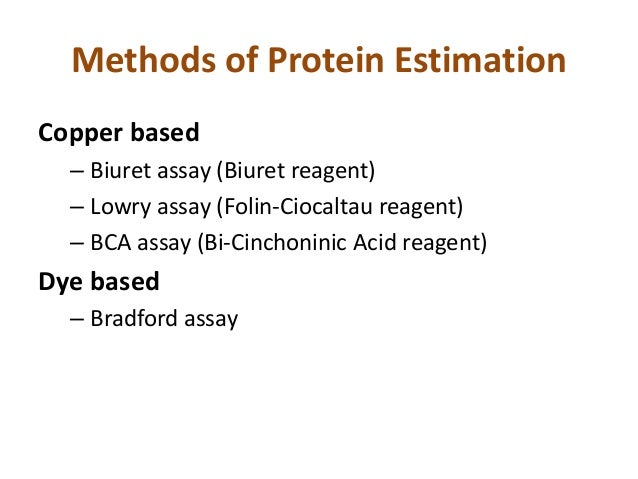 Methods of Protein Estimation

Copper based

– Biuret assay (Biuret reagent)

– Lowry assay (Folin-Ciocaltau reagent)

– BCA assay (Bi-Cinchoninic Acid reagent)

Dye based

– Bradford assay